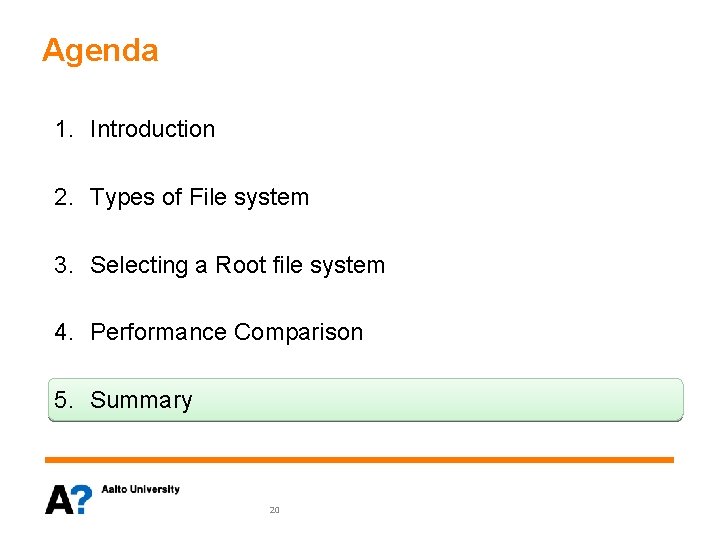 Agenda

1. Introduction

2. Types of File system

3. Selecting a Root file system

4. Performance Comparison

5. Summary

A? Aalto University

20